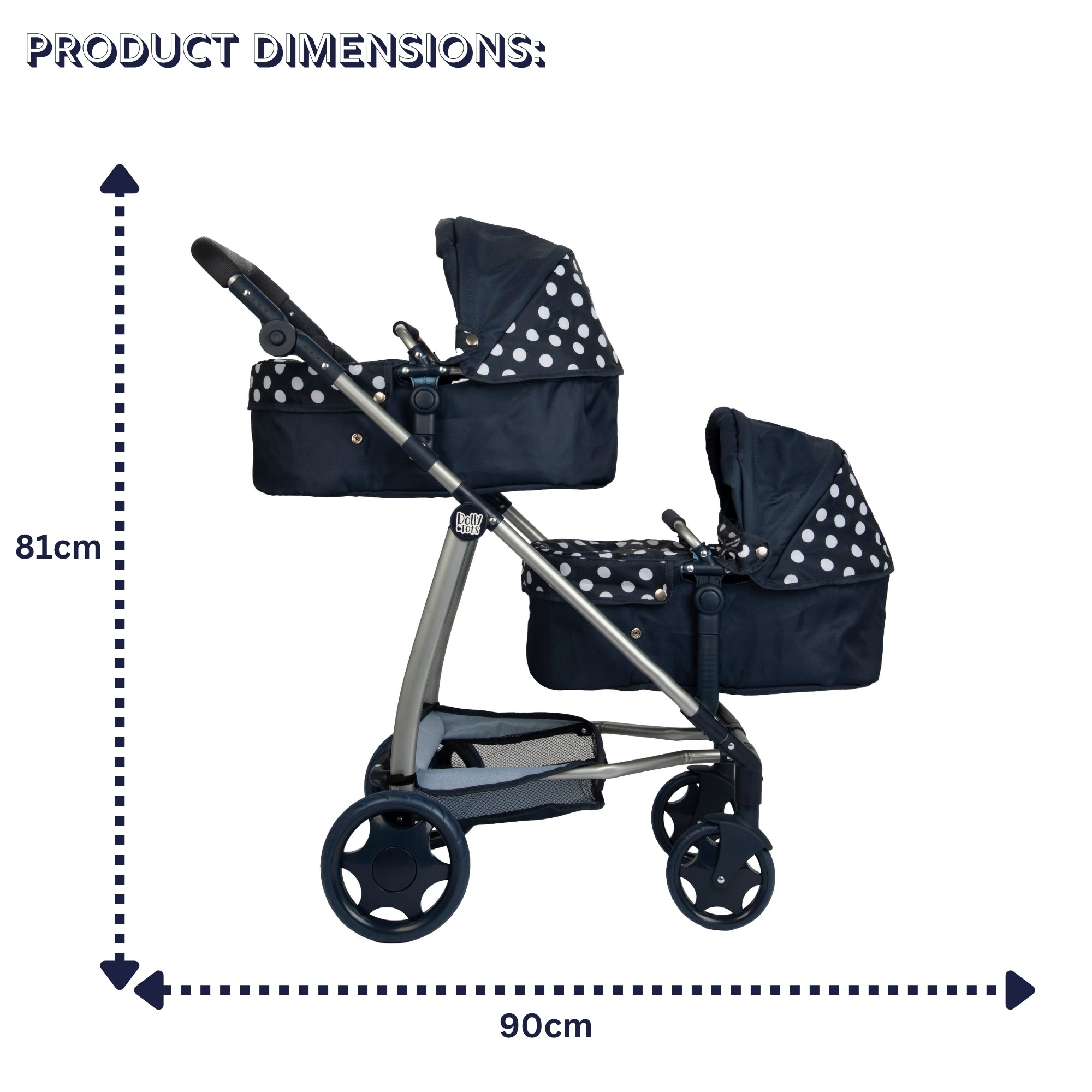 PRODUCT DIMENSIONS:

81cm

Dolly Tots

90cm